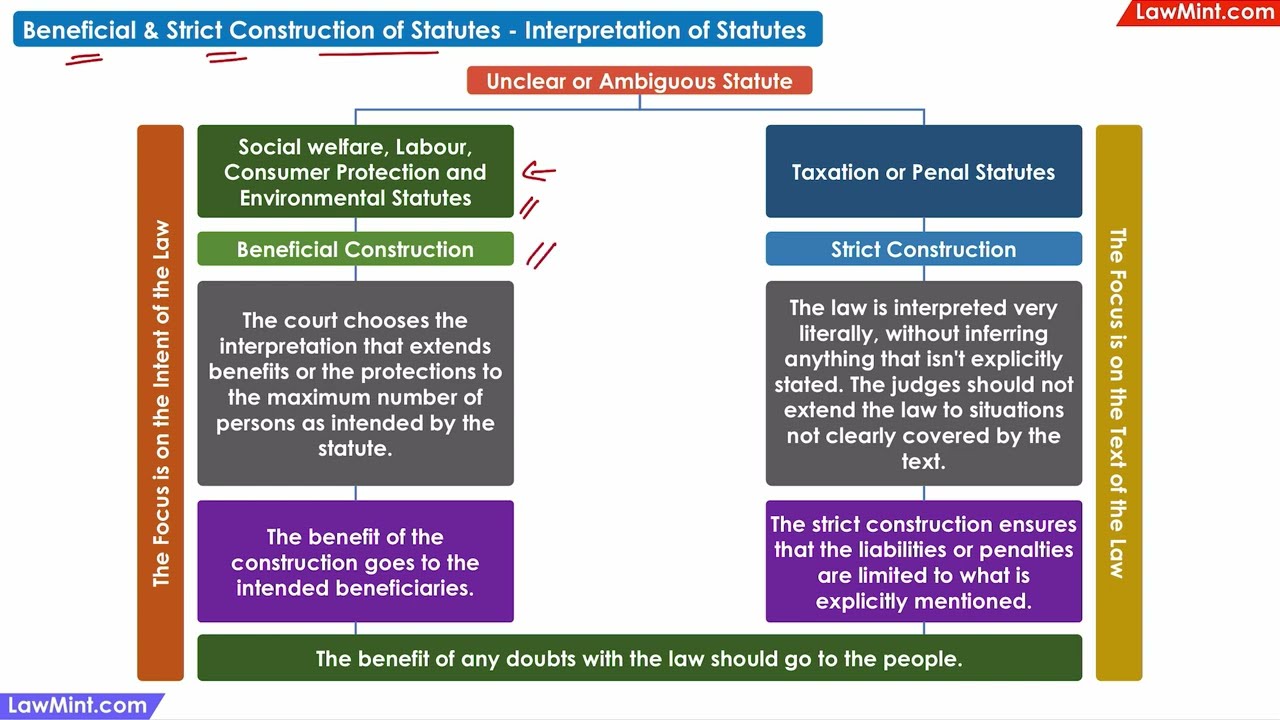 Beneficial & Strict Construction of Statutes - Interpretation of Statutes

LawMint.com

Unclear or Ambiguous Statute

The Focus is on the Intent of the Law

Social welfare, Labour, Consumer Protection and Environmental Statutes

Beneficial Construction

The court chooses the interpretation that extends benefits or the protections to the maximum number of persons as intended by the statute.

The benefit of the construction goes to the intended beneficiaries.

Taxation or Penal Statutes

Strict Construction

The law is interpreted very literally, without inferring anything that isn't explicitly stated. The judges should not extend the law to situations not clearly covered by the text.

The strict construction ensures that the liabilities or penalties are limited to what is explicitly mentioned.

The Focus is on the Text of the Law

The benefit of any doubts with the law should go to the people.

LawMint.com